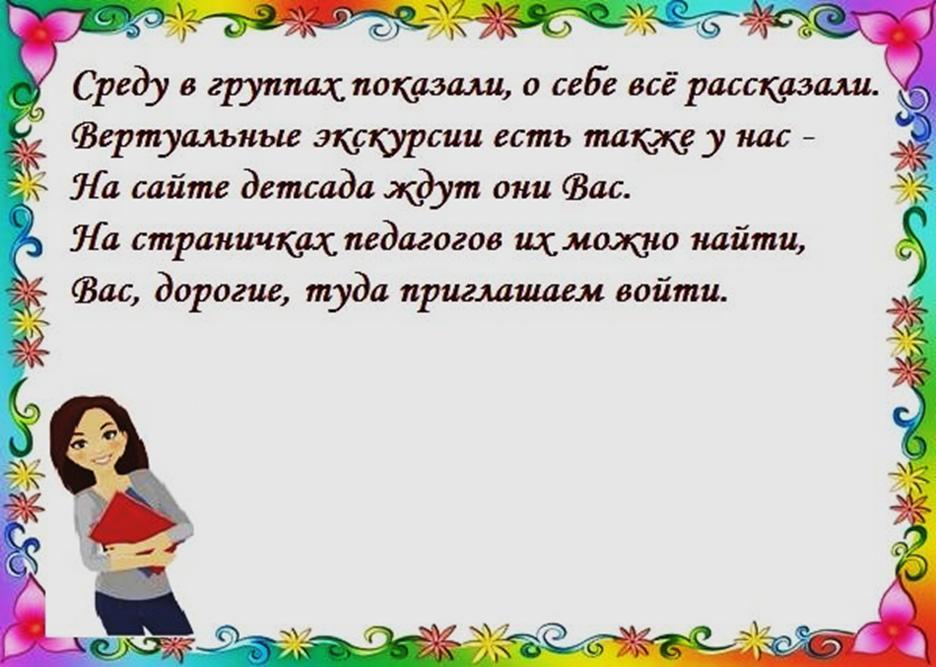 Среду в группах показали, о себе всё рассказали.
Вертуальные экскурсии есть также у нас -
На сайте детсада ждут они Вас.
На страничках педагогов их можно найти,
Вас, дорогие, туда приглашаем войти.